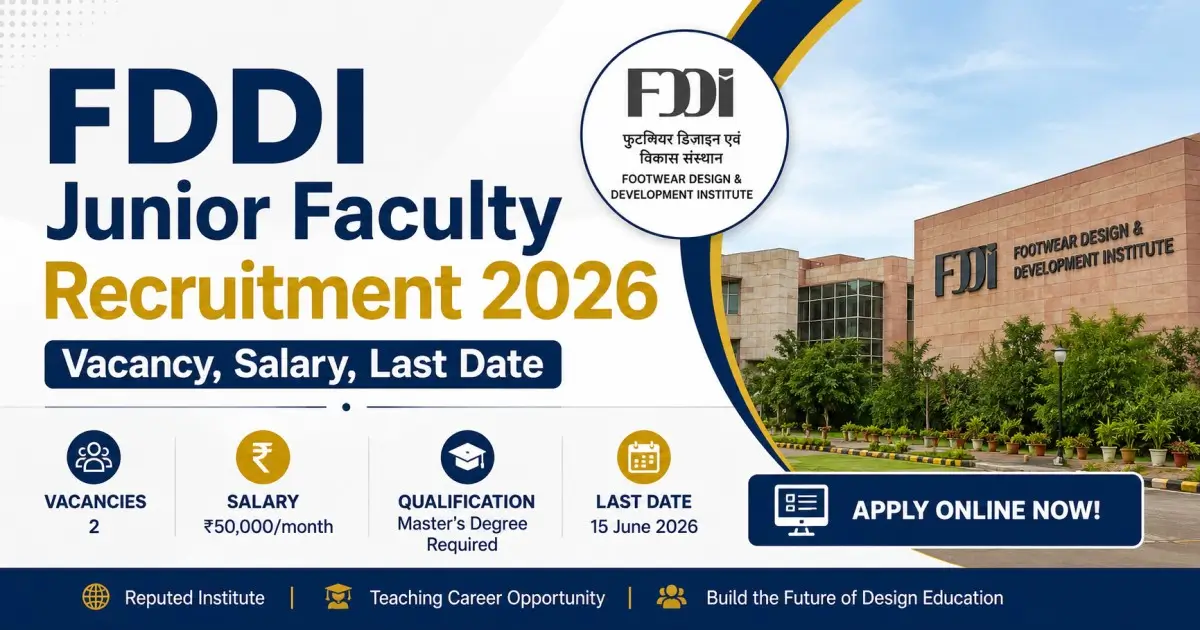 FDDI
Junior Faculty
Recruitment 2026

Vacancy, Salary, Last Date

FDDI
फुटवियर डिजाइन एवं विकास संस्थान
FOOTWEAR DESIGN & DEVELOPMENT INSTITUTE

FDDI FOOTWEAR DESIGN & DEVELOPMENT INSTITUTE

VACANCIES
2

SALARY
₹50,000/month

QUALIFICATION
Master's Degree Required

LAST DATE
15 June 2026

APPLY ONLINE NOW!

Reputed Institute | Teaching Career Opportunity | Build the Future of Design Education